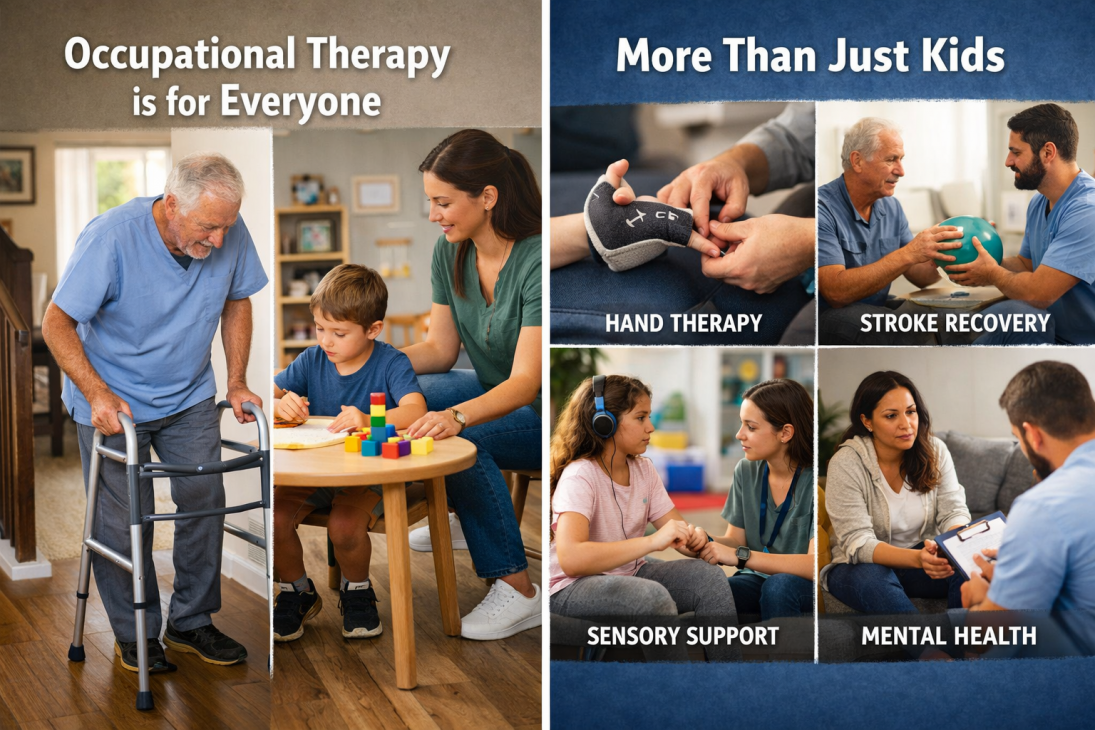 Occupational Therapy is for Everyone

More Than Just Kids

HAND THERAPY

STROKE RECOVERY

SENSORY SUPPORT

MENTAL HEALTH